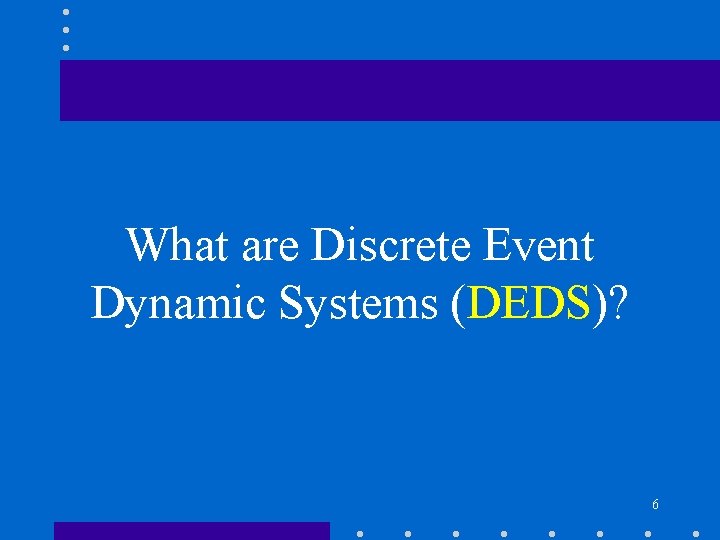 What are Discrete Event Dynamic Systems (DEDS)?

6